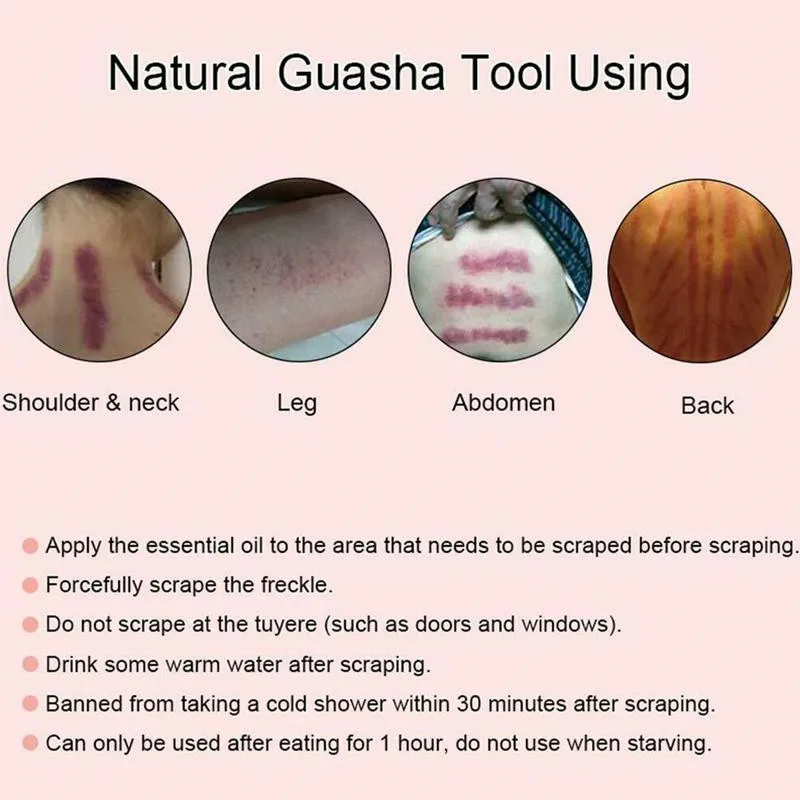 Natural Guasha Tool Using

Shoulder & neck

Leg

Abdomen

Back

Apply the essential oil to the area that needs to be scraped before scraping.

Forcefully scrape the freckle.

Do not scrape at the tuyere (such as doors and windows).

Drink some warm water after scraping.

Banned from taking a cold shower within 30 minutes after scraping.

Can only be used after eating for 1 hour, do not use when starving.